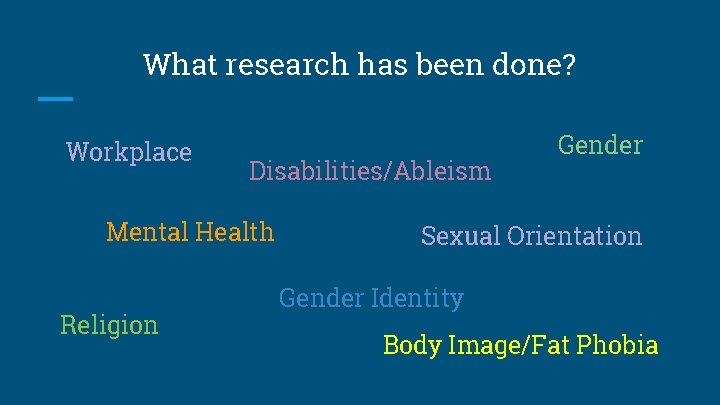 What research has been done?

Workplace

Gender

Disabilities/Ableism

Mental Health

Sexual Orientation

Gender Identity

Religion

Body Image/Fat Phobia